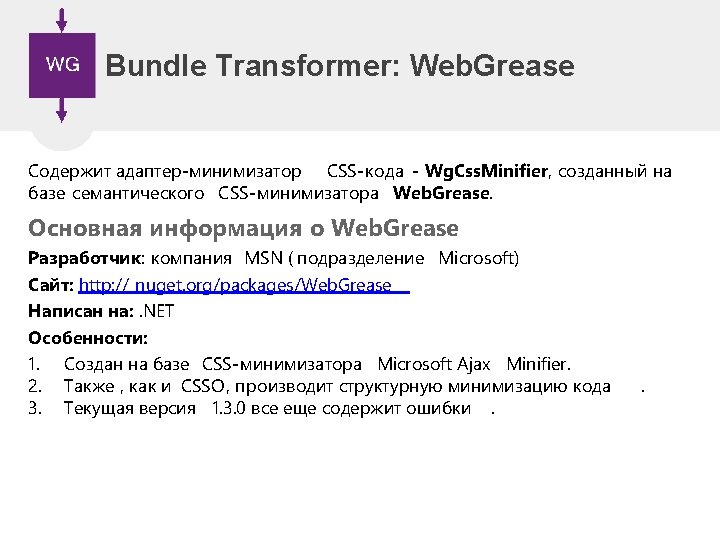 WG

Bundle Transformer: WebGrease

Содержит адаптер-минимизатор CSS-кода - WgCssMinifier, созданный на базе семантического CSS-минимизатора WebGrease.

Основная информация о WebGrease

Разработчик: компания MSN ( подразделение Microsoft)

Сайт: http:// nuget.org/packages/WebGrease

Написан на: .NET

Особенности:

1. Создан на базе CSS-минимизатора Microsoft Ajax Minifier.
2. Также , как и CSSO, производит структурную минимизацию кода .
3. Текущая версия 1.3.0 все еще содержит ошибки .